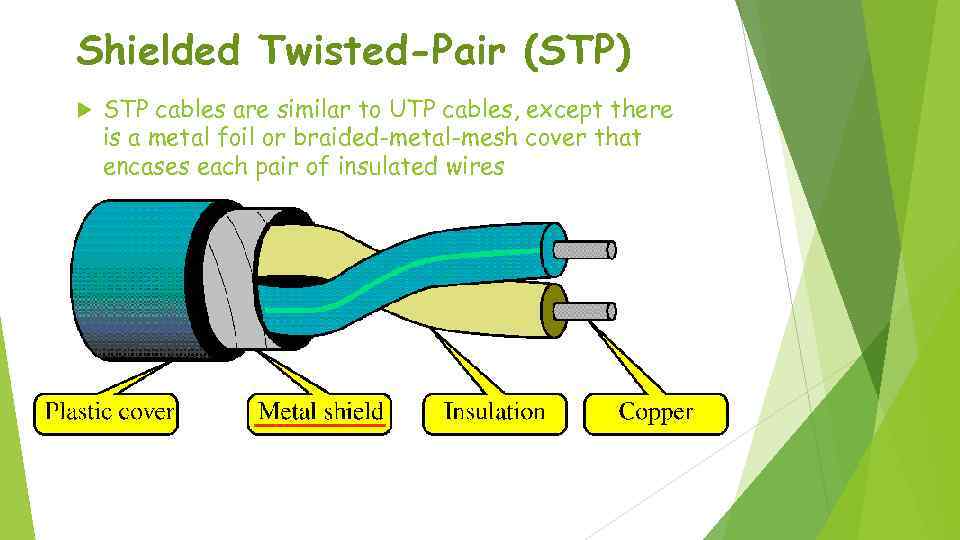 Shielded Twisted-Pair (STP)

STP cables are similar to UTP cables, except there is a metal foil or braided-metal-mesh cover that encases each pair of insulated wires

Plastic cover

Metal shield

Insulation

Copper